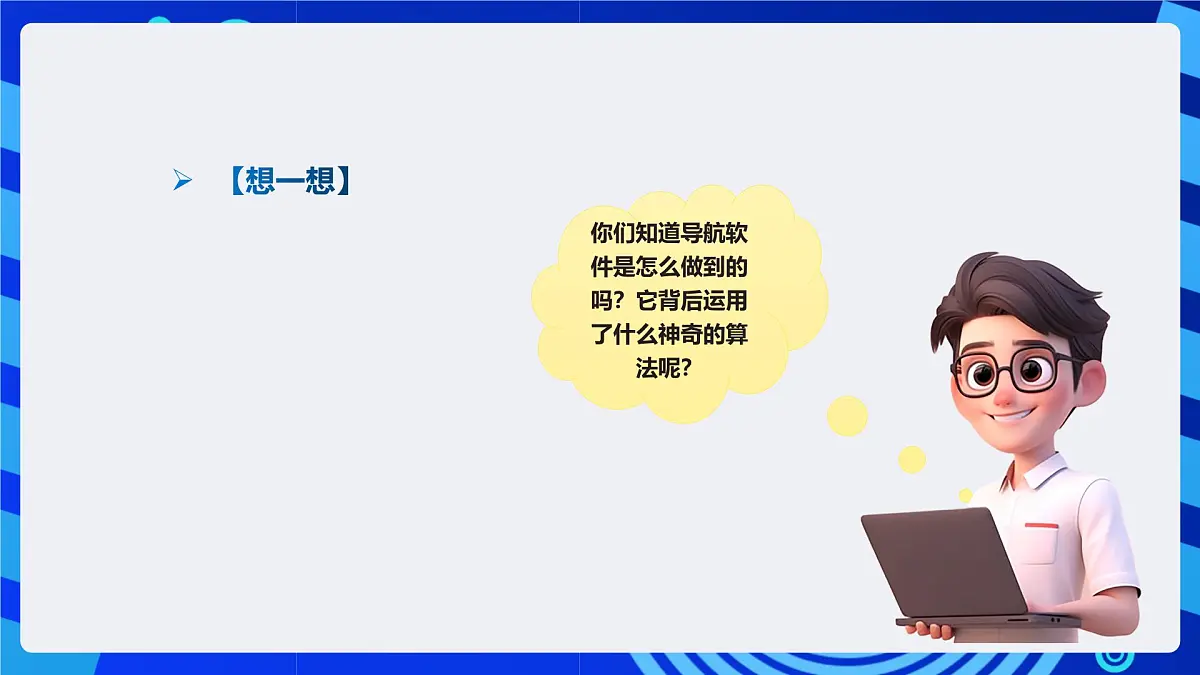 ➢ 【想一想】

你们知道导航软件是怎么做到的吗？它背后运用了什么神奇的算法呢？